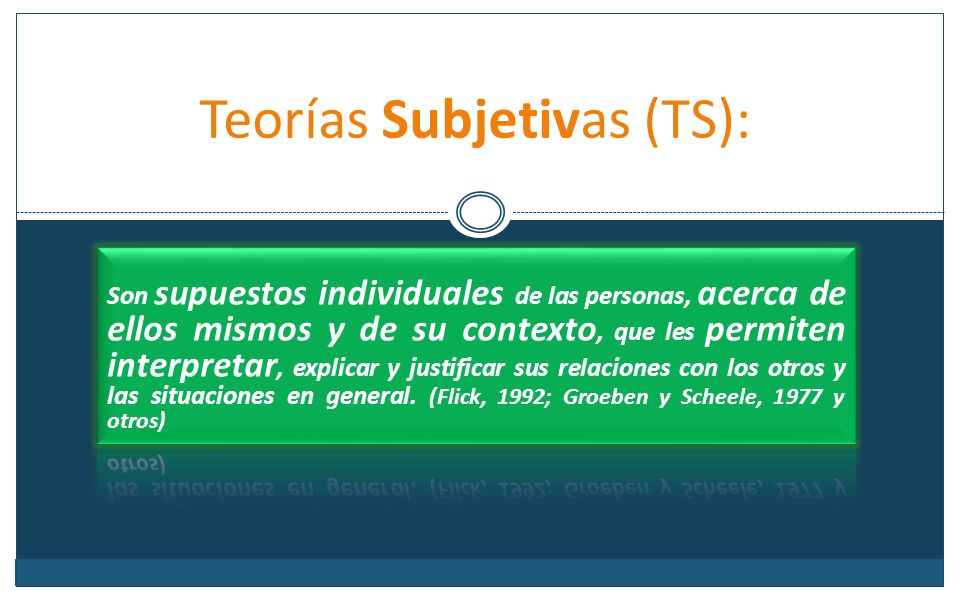 Teorías Subjetivas (TS):

Son supuestos individuales de las personas, acerca de ellos mismos y de su contexto, que les permiten interpretar, explicar y justificar sus relaciones con los otros y las situaciones en general. (Flick, 1992; Groeben y Scheele, 1977 y otros)